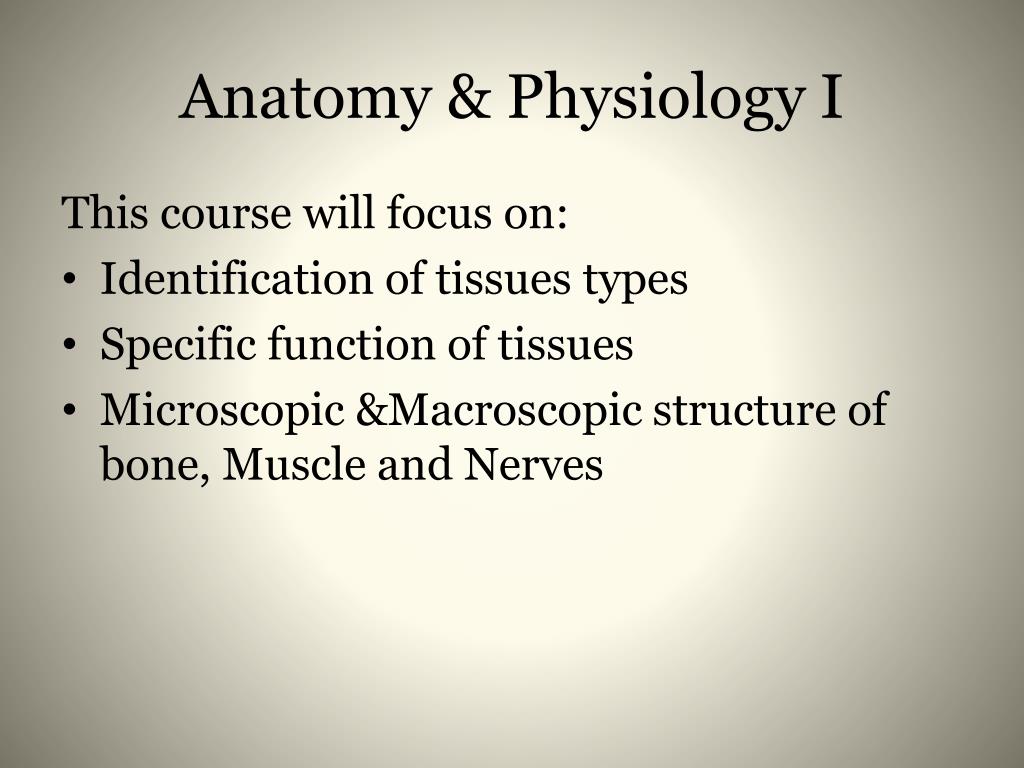 Anatomy & Physiology I

This course will focus on:
• Identification of tissues types
• Specific function of tissues
• Microscopic &Macroscopic structure of bone, Muscle and Nerves